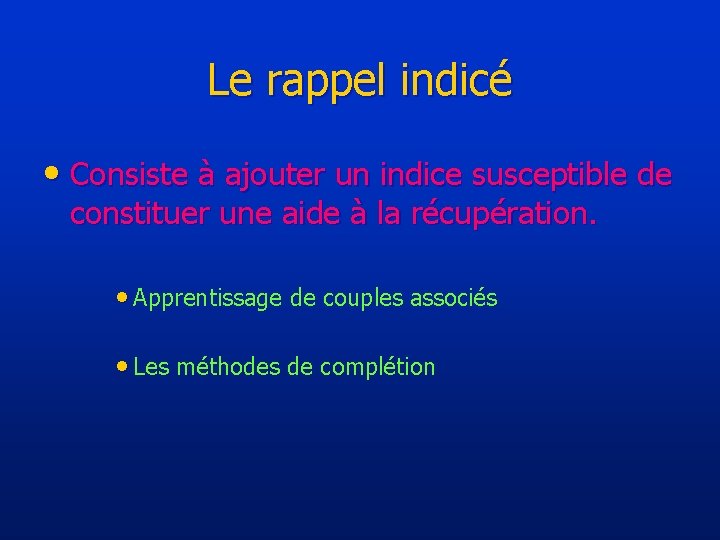 Le rappel indicé

• Consiste à ajouter un indice susceptible de constituer une aide à la récupération.

• Apprentissage de couples associés

• Les méthodes de complétion